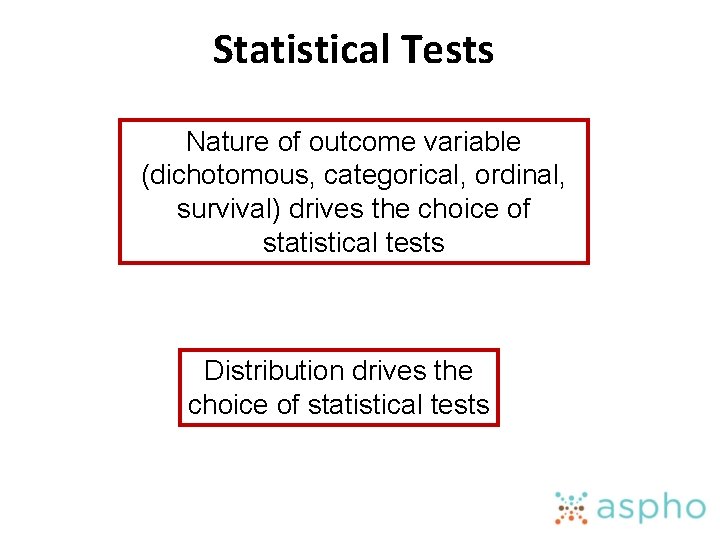 Statistical Tests

Nature of outcome variable (dichotomous, categorical, ordinal, survival) drives the choice of statistical tests

Distribution drives the choice of statistical tests

aspho